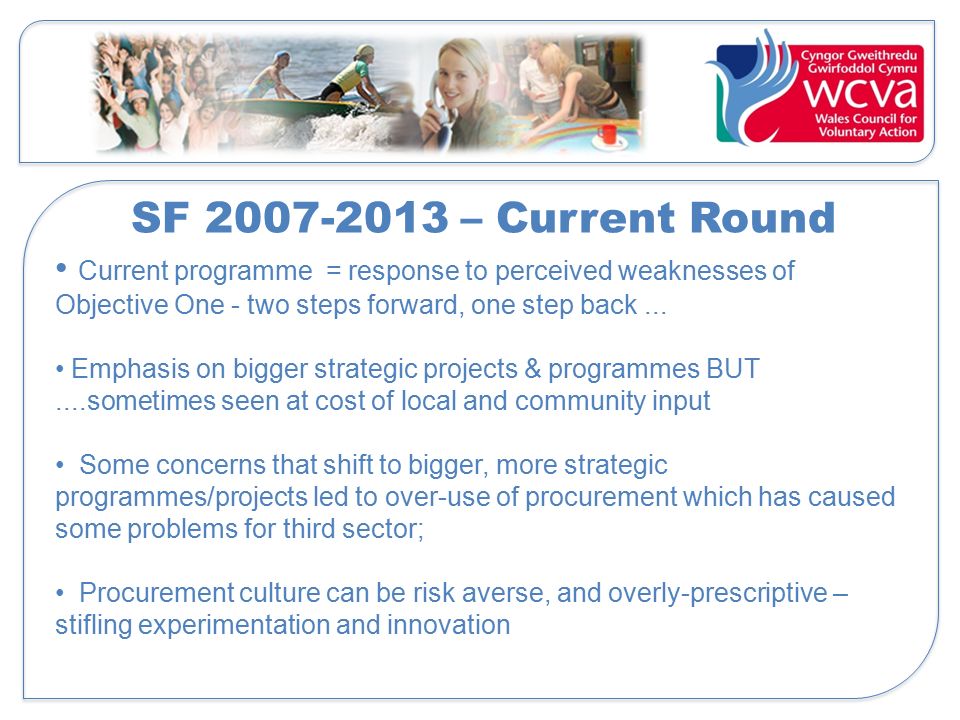 Cyngor Gweithredu Gwirfoddol Cymru
wcva
Wales Council for Voluntary Action

SF 2007-2013 – Current Round

• Current programme = response to perceived weaknesses of Objective One - two steps forward, one step back ...

• Emphasis on bigger strategic projects & programmes BUT ....sometimes seen at cost of local and community input

• Some concerns that shift to bigger, more strategic programmes/projects led to over-use of procurement which has caused some problems for third sector;

• Procurement culture can be risk averse, and overly-prescriptive – stifling experimentation and innovation